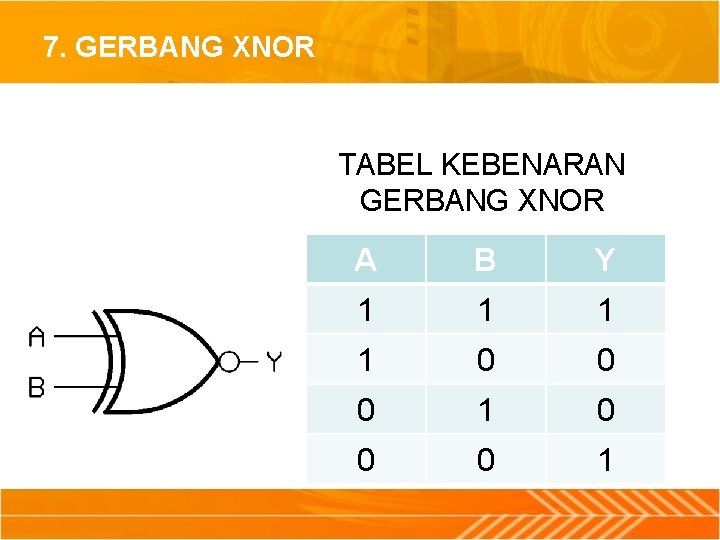 7. GERBANG XNOR

TABEL KEBENARAN
GERBANG XNOR

| A | B | Y |
|---|---|---|
| 1 | 1 | 1 |
| 1 | 0 | 0 |
| 0 | 1 | 0 |
| 0 | 0 | 1 |

A
B
Y